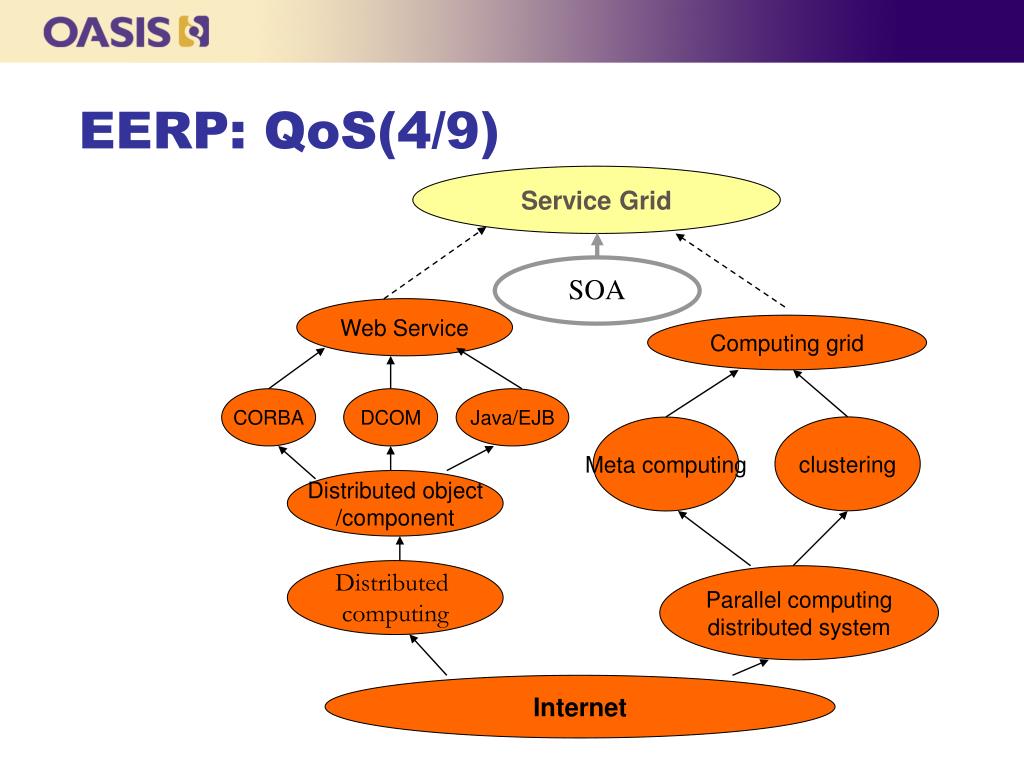 OASIS

EERP: QoS(4/9)

Service Grid

SOA

Web Service

Computing grid

CORBA

DCOM

Java/EJB

Meta computing

clustering

Distributed object /component

Distributed computing

Parallel computing distributed system

Internet